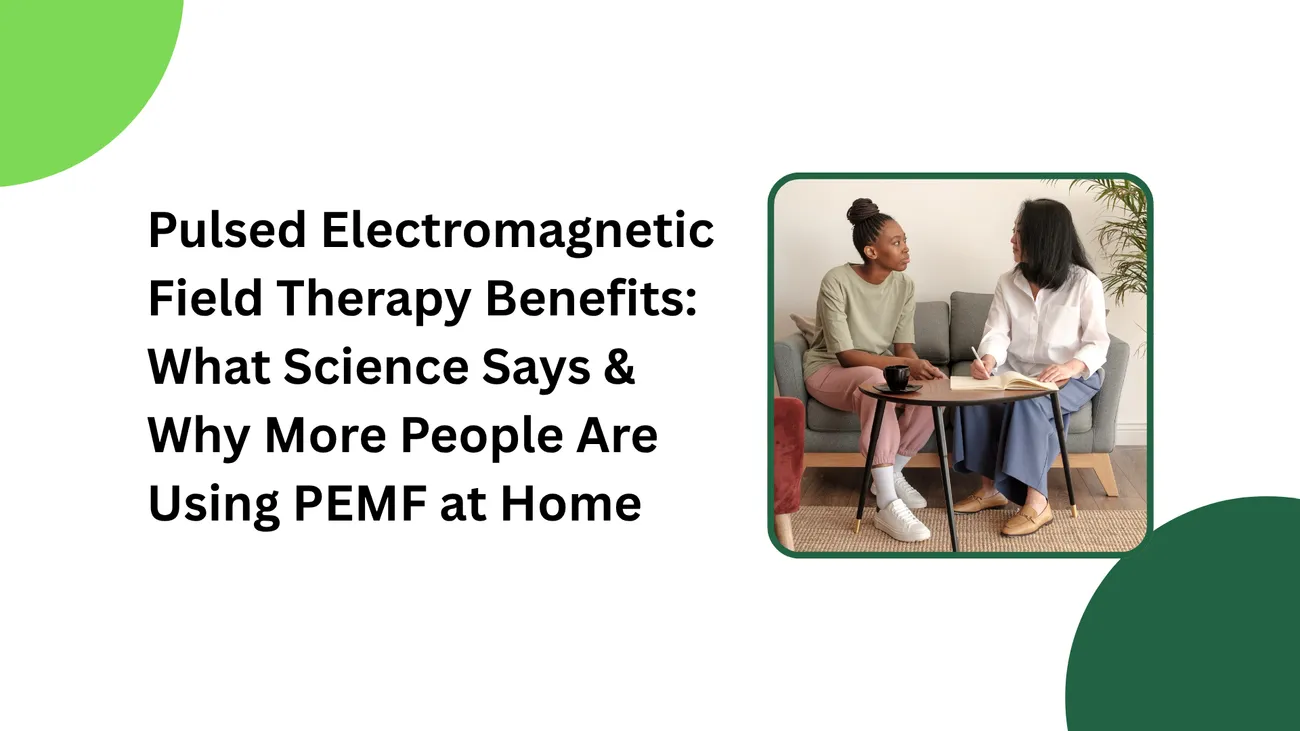 Pulsed Electromagnetic Field Therapy Benefits: What Science Says & Why More People Are Using PEMF at Home